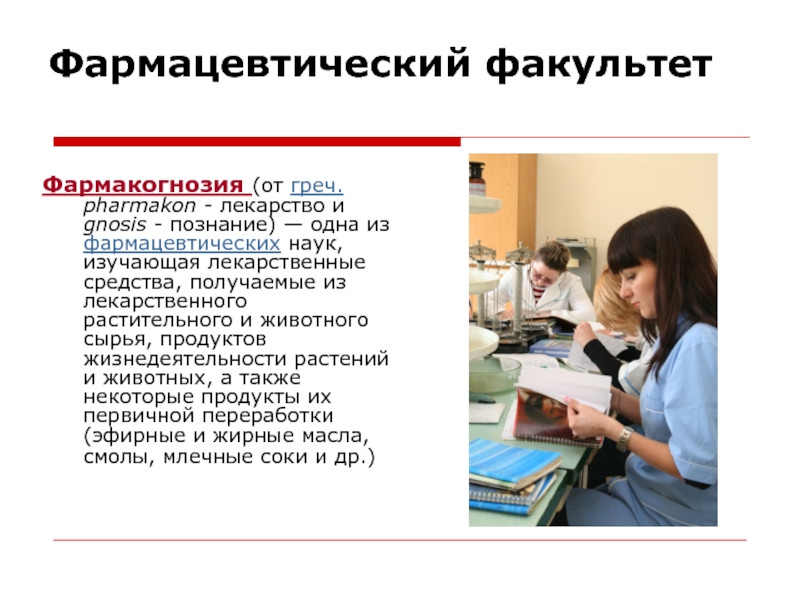 Фармацевтический факультет

Фармакогнозия (от греч. pharmakon - лекарство и gnosis - познание) — одна из фармацевтических наук, изучающая лекарственные средства, получаемые из лекарственного растительного и животного сырья, продуктов жизнедеятельности растений и животных, а также некоторые продукты их первичной переработки (эфирные и жирные масла, смолы, млечные соки и др.)